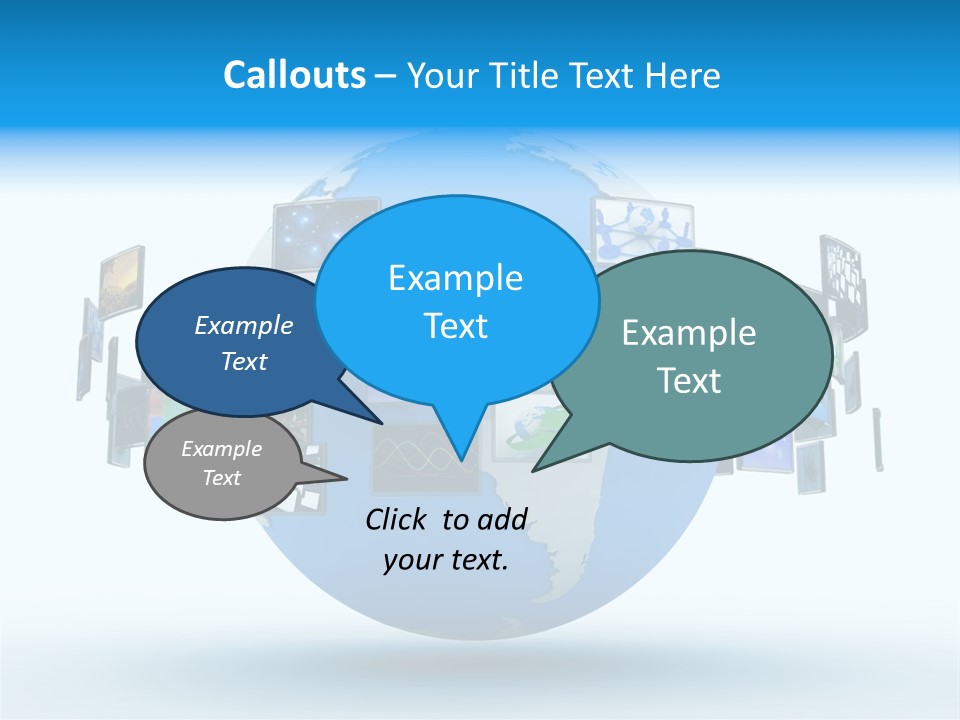 Callouts – Your Title Text Here

Example Text

Example Text

Example Text

Example Text

Click to add your text.